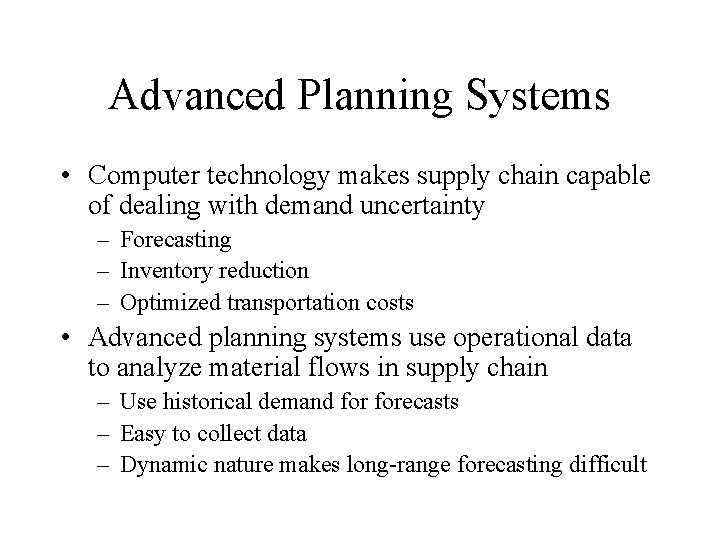 Advanced Planning Systems

• Computer technology makes supply chain capable of dealing with demand uncertainty
– Forecasting
– Inventory reduction
– Optimized transportation costs

• Advanced planning systems use operational data to analyze material flows in supply chain
– Use historical demand for forecasts
– Easy to collect data
– Dynamic nature makes long-range forecasting difficult